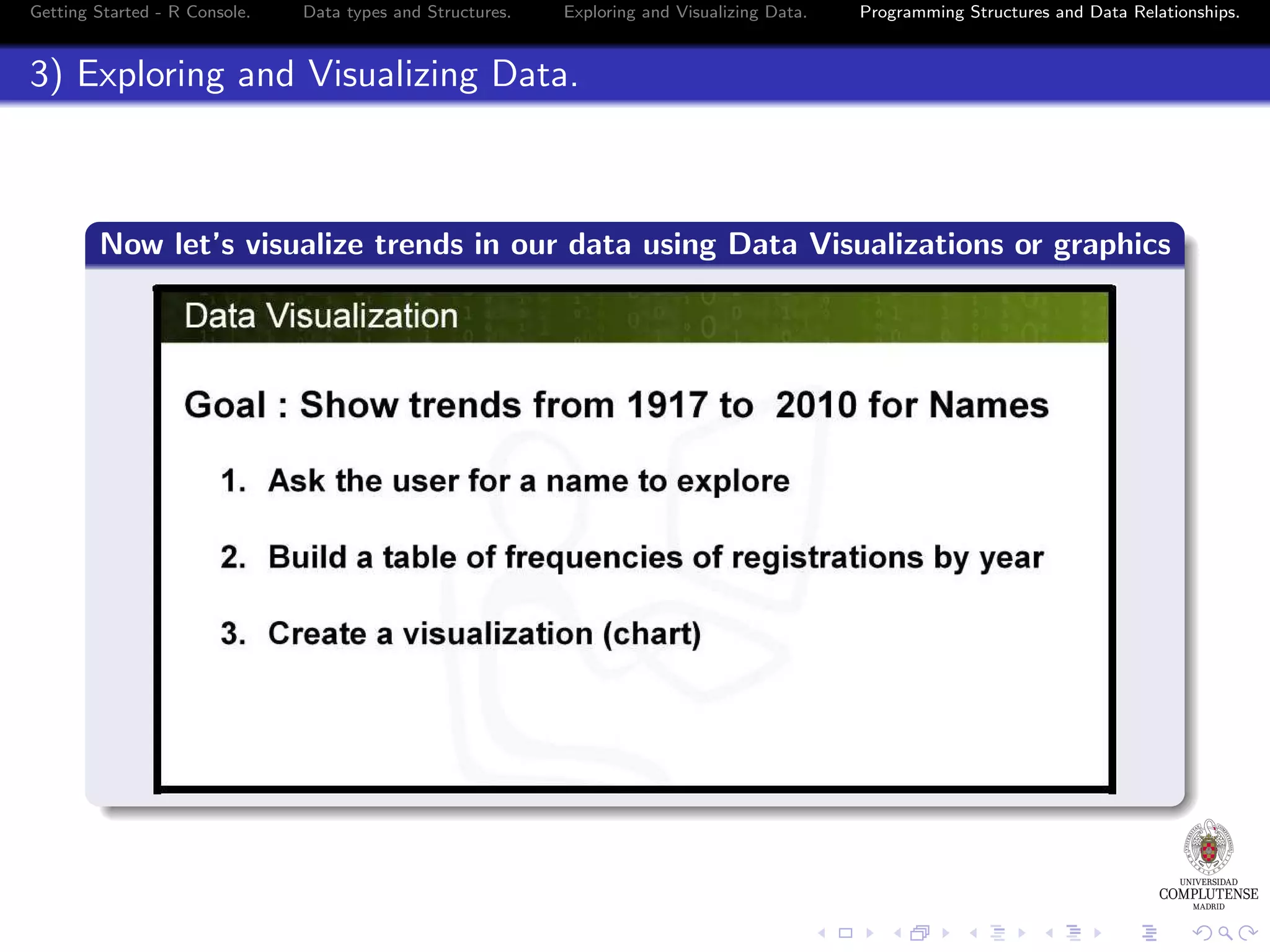 Getting Started - R Console. Data types and Structures. Exploring and Visualizing Data. Programming Structures and Data Relationships.

3) Exploring and Visualizing Data.

Now let's visualize trends in our data using Data Visualizations or graphics

Data Visualization

Goal : Show trends from 1917 to 2010 for Names

1. Ask the user for a name to explore

2. Build a table of frequencies of registrations by year

3. Create a visualization (chart)

UNIVERSIDAD
COMPLUTENSE
MADRID